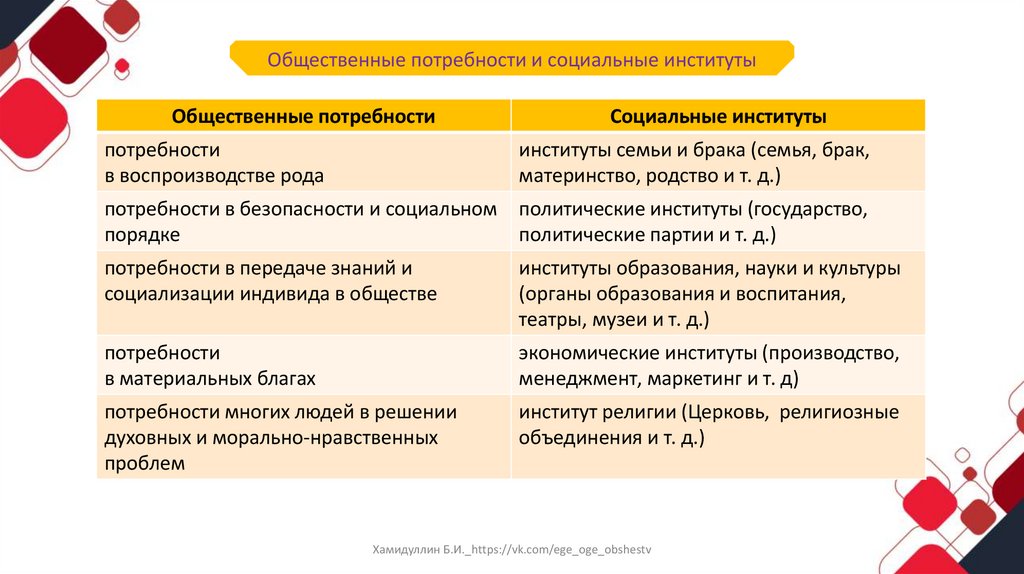 Общественные потребности и социальные институты

| Общественные потребности | Социальные институты |
|---|---|
| потребности в воспроизводстве рода | институты семьи и брака (семья, брак, материнство, родство и т. д.) |
| потребности в безопасности и социальном порядке | политические институты (государство, политические партии и т. д.) |
| потребности в передаче знаний и социализации индивида в обществе | институты образования, науки и культуры (органы образования и воспитания, театры, музеи и т. д.) |
| потребности в материальных благах | экономические институты (производство, менеджмент, маркетинг и т. д) |
| потребности многих людей в решении духовных и морально-нравственных проблем | институт религии (Церковь, религиозные объединения и т. д.) |

Хамидуллин Б.И._https://vk.com/ege_oge_obshestv